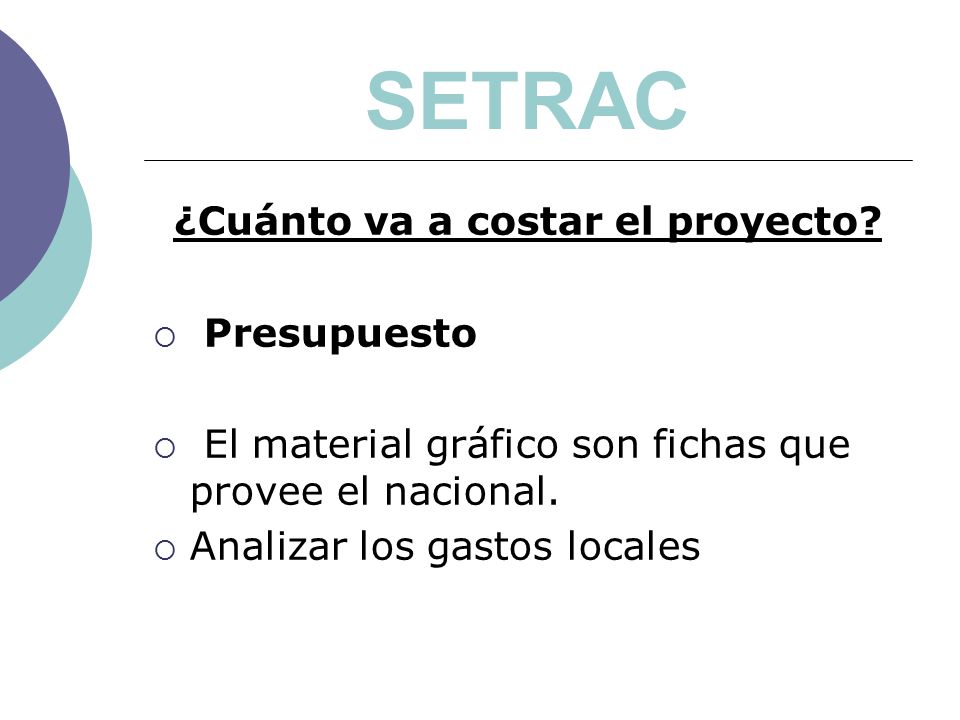 SETRAC

¿Cuánto va a costar el proyecto?

○ Presupuesto

○ El material gráfico son fichas que provee el nacional.
○ Analizar los gastos locales